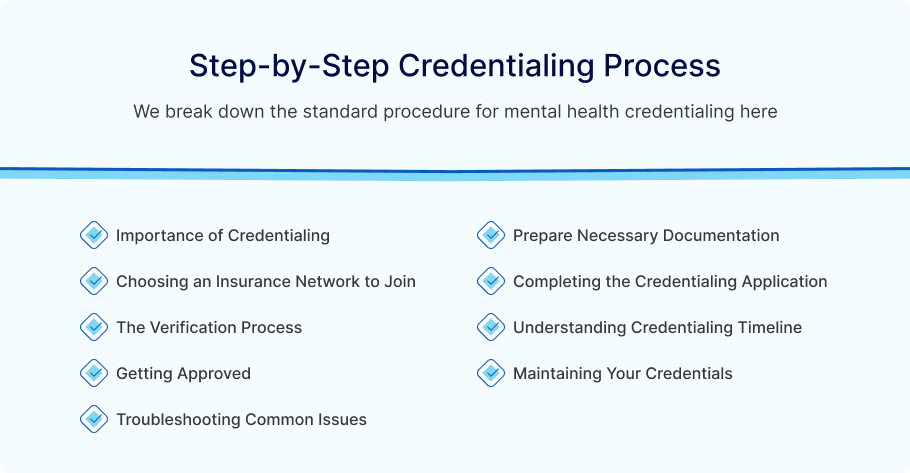 Step-by-Step Credentialing Process

We break down the standard procedure for mental health credentialing here

Importance of Credentialing

Choosing an Insurance Network to Join

The Verification Process

Getting Approved

Troubleshooting Common Issues

Prepare Necessary Documentation

Completing the Credentialing Application

Understanding Credentialing Timeline

Maintaining Your Credentials